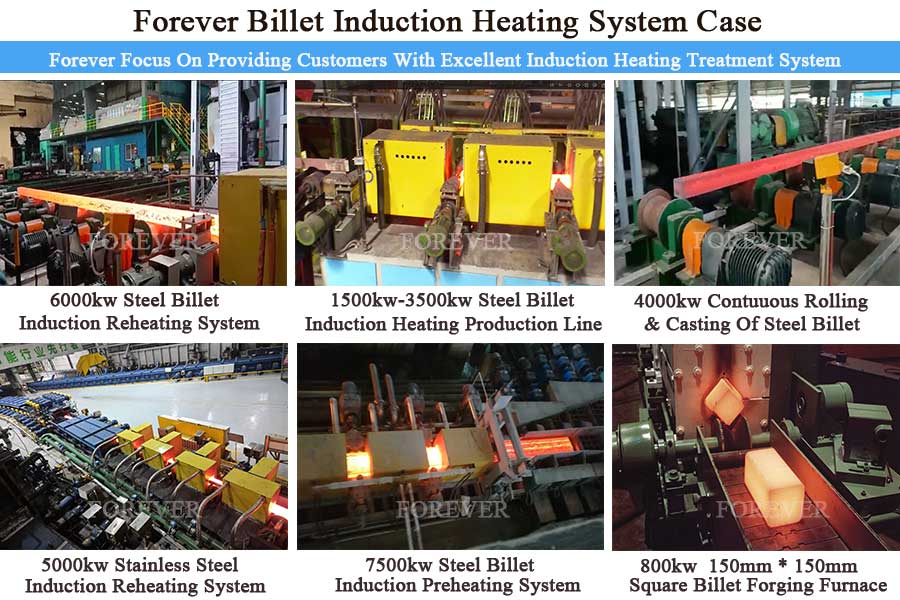 Forever Billet Induction Heating System Case

Forever Focus On Providing Customers With Excellent Induction Heating Treatment System

FOREVER

6000kw Steel Billet Induction Reheating System

FOREVER

1500kw-3500kw Steel Billet Induction Heating Production Line

FOREVER

4000kw Contuuous Rolling & Casting Of Steel Billet

FOREVER

5000kw Stainless Steel Induction Reheating System

FOREVER

7500kw Steel Billet Induction Preheating System

FOREVER

800kw 150mm * 150mm Square Billet Forging Furnace